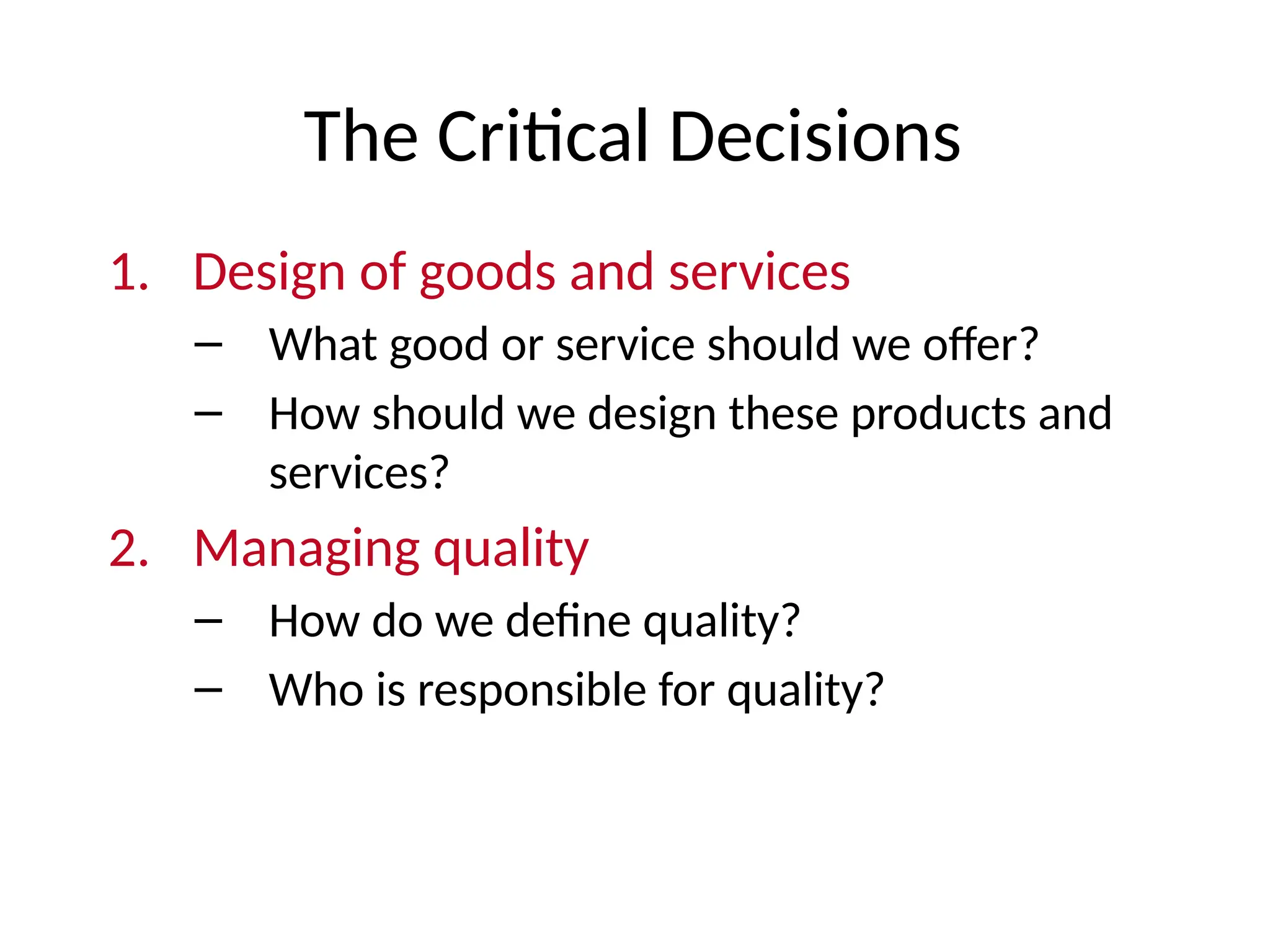 The Critical Decisions

1. Design of goods and services
– What good or service should we offer?
– How should we design these products and services?

2. Managing quality
– How do we define quality?
– Who is responsible for quality?